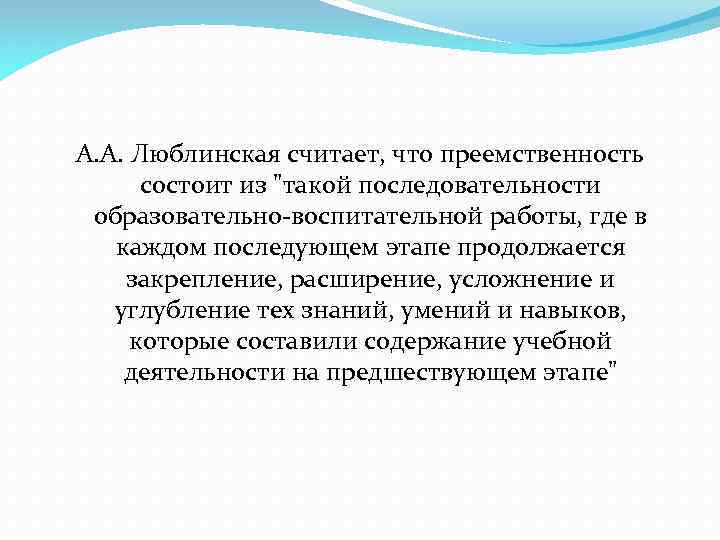 А.А. Люблинская считает, что преемственность состоит из "такой последовательности образовательно-воспитательной работы, где в каждом последующем этапе продолжается закрепление, расширение, усложнение и углубление тех знаний, умений и навыков, которые составили содержание учебной деятельности на предшествующем этапе"